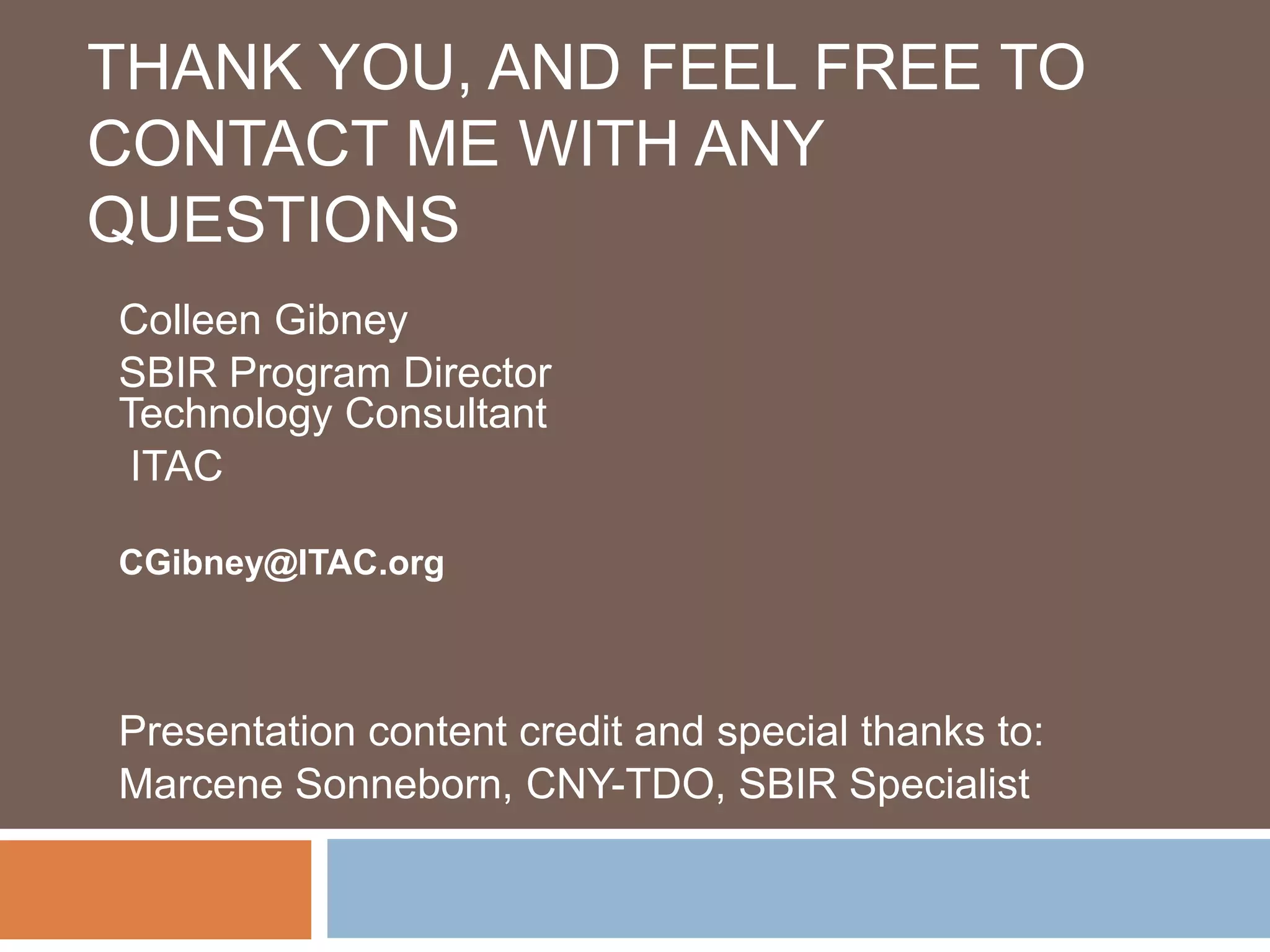 THANK YOU, AND FEEL FREE TO CONTACT ME WITH ANY QUESTIONS

Colleen Gibney
SBIR Program Director
Technology Consultant
ITAC

CGibney@ITAC.org

Presentation content credit and special thanks to:
Marcene Sonneborn, CNY-TDO, SBIR Specialist